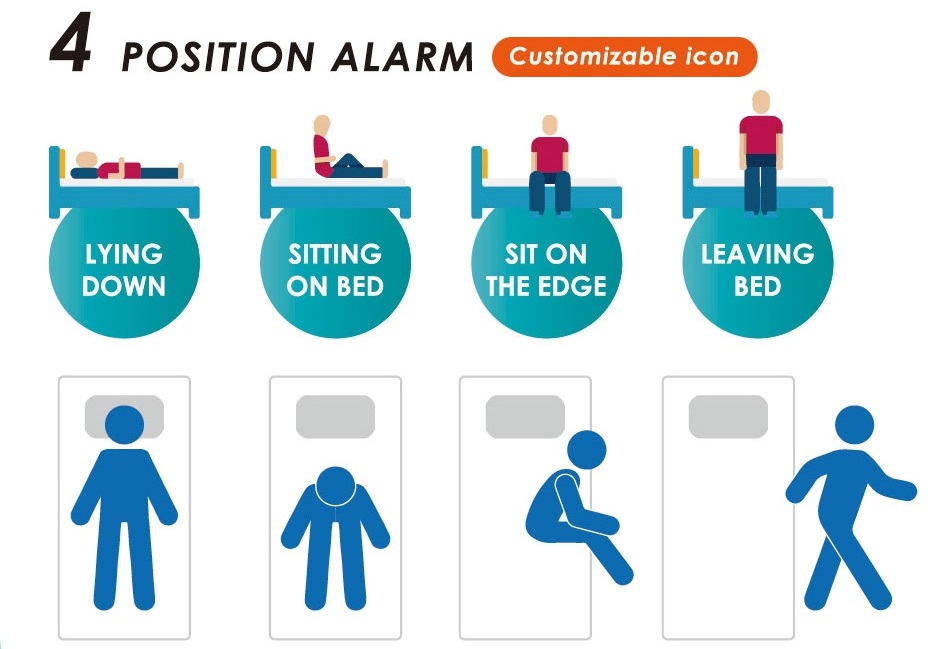 4 POSITION ALARM Customizable icon

LYING DOWN

SITTING ON BED

SIT ON THE EDGE

LEAVING BED